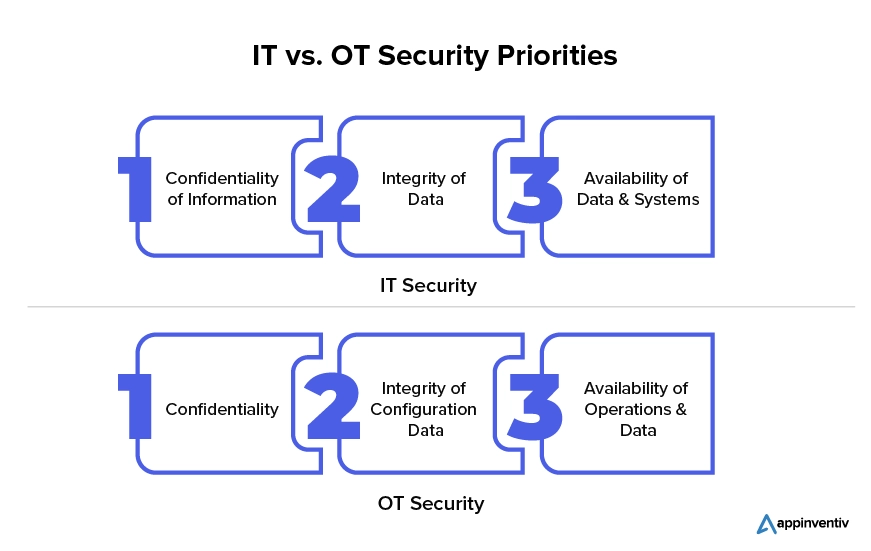 IT vs. OT Security Priorities

1 Confidentiality of Information

2 Integrity of Data

3 Availability of Data & Systems

IT Security

1 Confidentiality

2 Integrity of Configuration Data

3 Availability of Operations & Data

OT Security

appinventiv